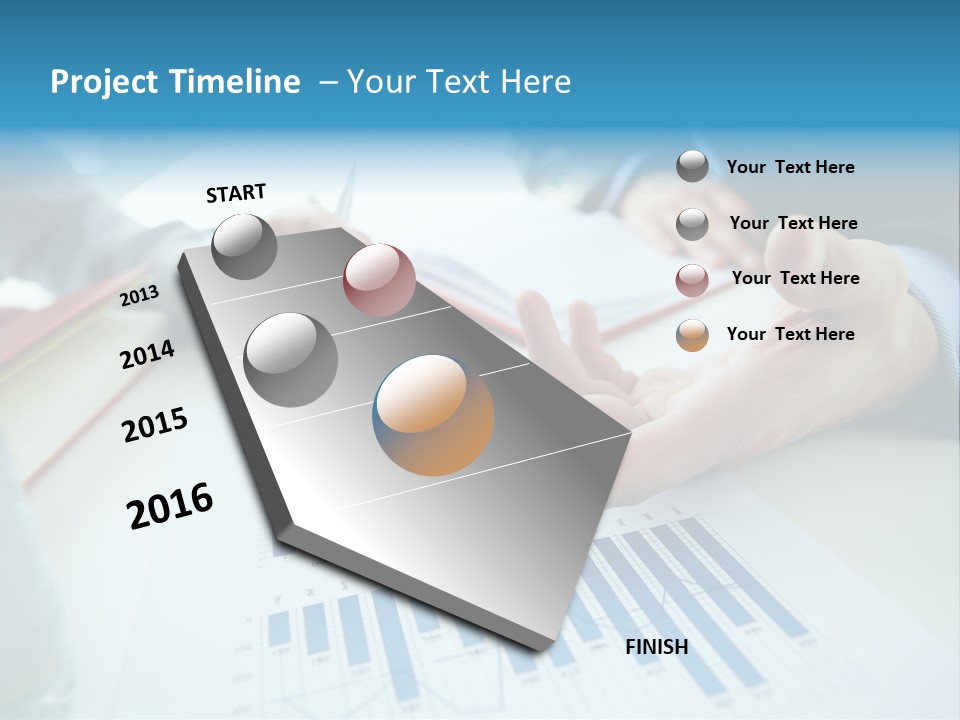 Project Timeline – Your Text Here

START

2013

2014

2015

2016

FINISH

Your Text Here

Your Text Here

Your Text Here

Your Text Here